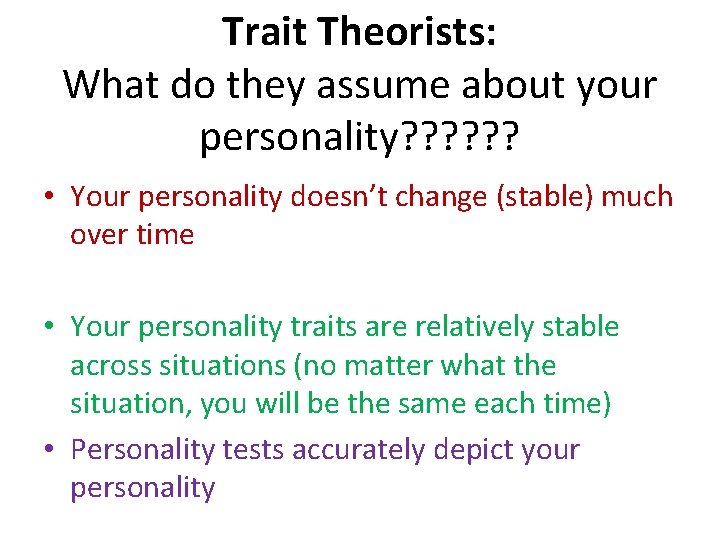 Trait Theorists:
What do they assume about your personality??????

• Your personality doesn't change (stable) much over time

• Your personality traits are relatively stable across situations (no matter what the situation, you will be the same each time)

• Personality tests accurately depict your personality